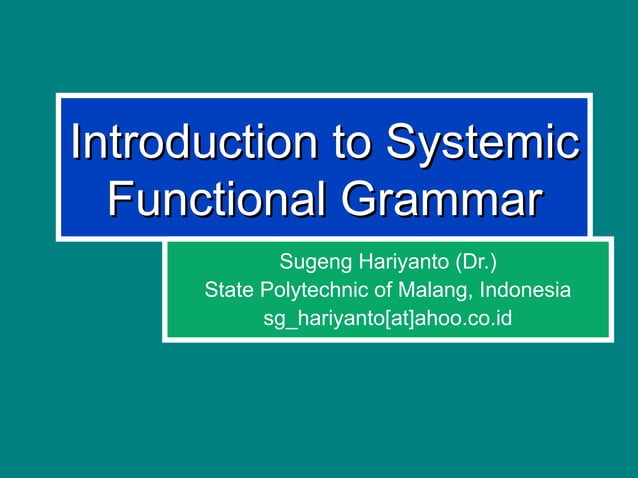 Introduction to Systemic Functional Grammar

Sugeng Hariyanto (Dr.)
State Polytechnic of Malang, Indonesia
sg_hariyanto[at]ahoo.co.id